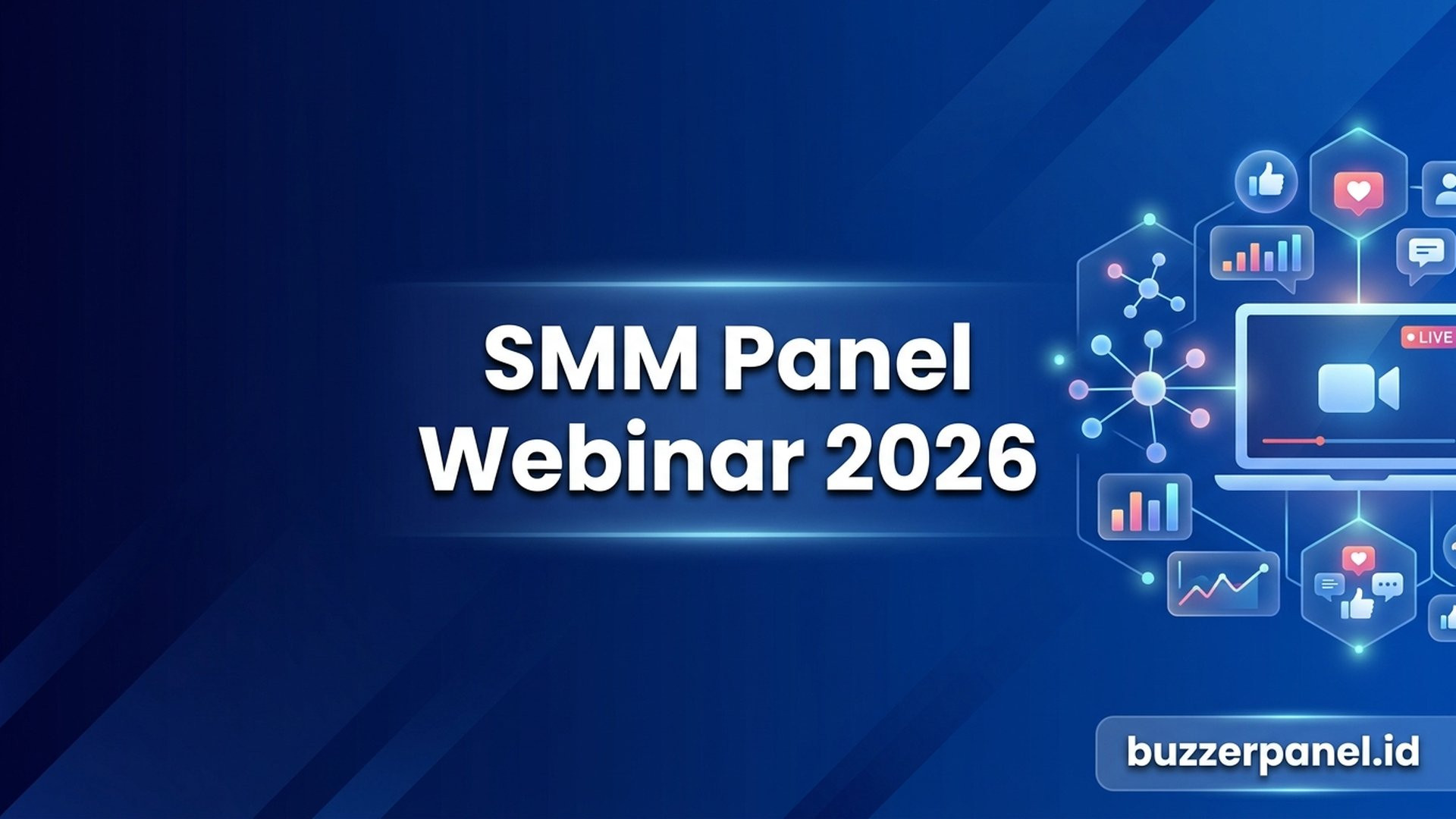 SMM Panel Webinar 2026

LIVE

buzzerpanel.id